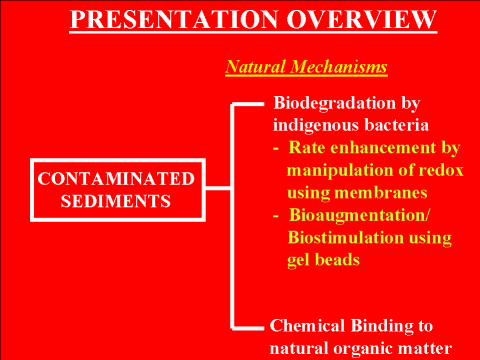 PRESENTATION OVERVIEW

Natural Mechanisms

CONTAMINATED SEDIMENTS

Biodegradation by indigenous bacteria
- Rate enhancement by manipulation of redox using membranes
- Bioaugmentation/ Biostimulation using gel beads

Chemical Binding to natural organic matter